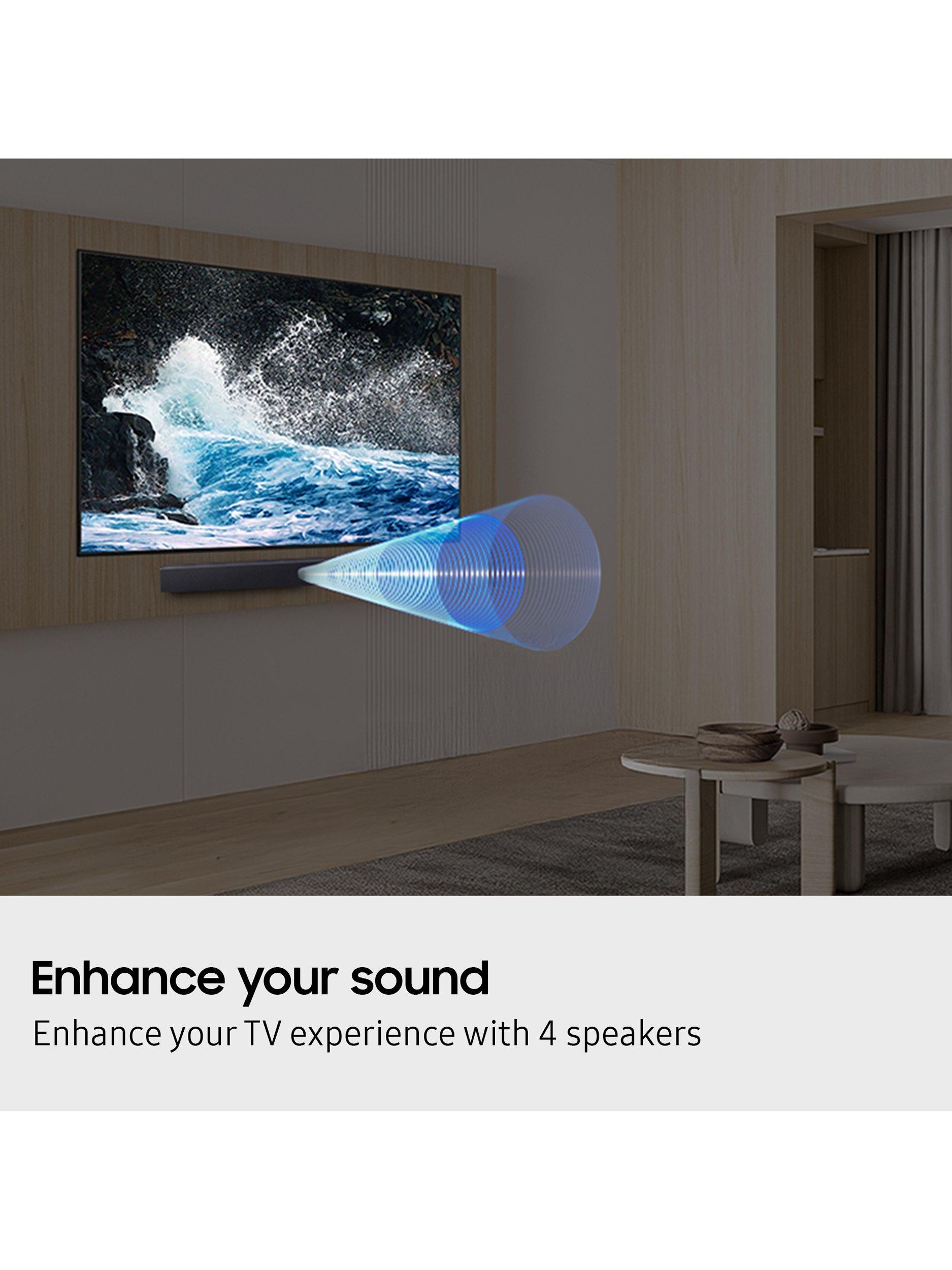 Enhance your sound

Enhance your TV experience with 4 speakers